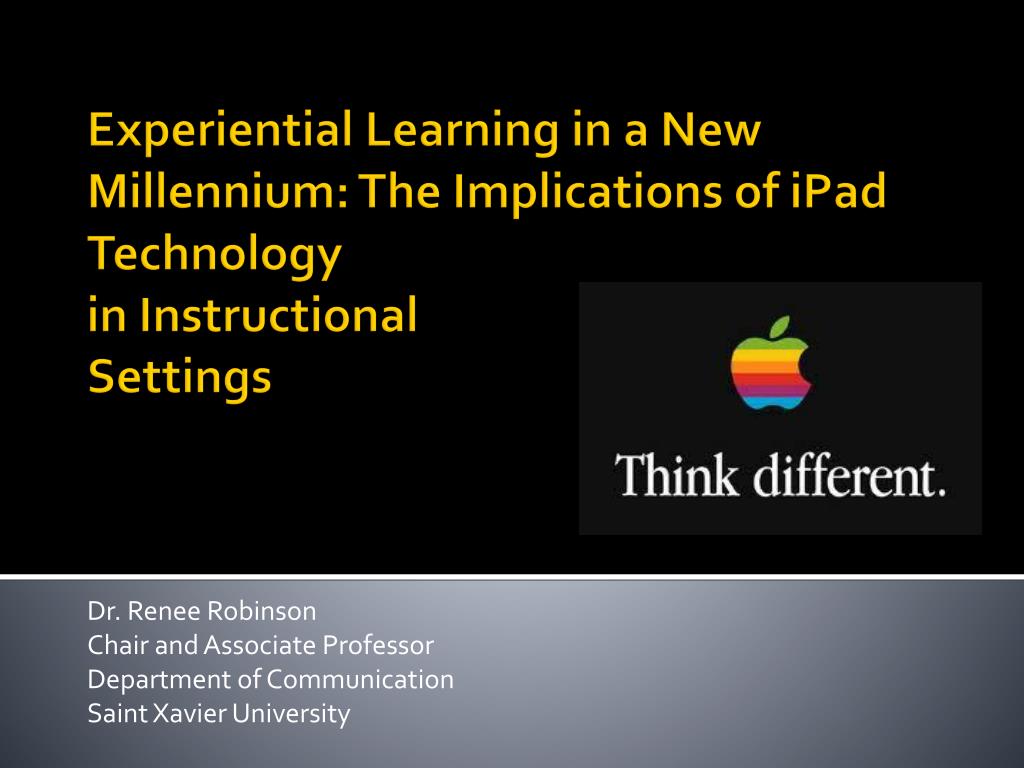 Experiential Learning in a New Millennium: The Implications of iPad Technology
in Instructional Settings

Think different.

Dr. Renee Robinson
Chair and Associate Professor
Department of Communication
Saint Xavier University